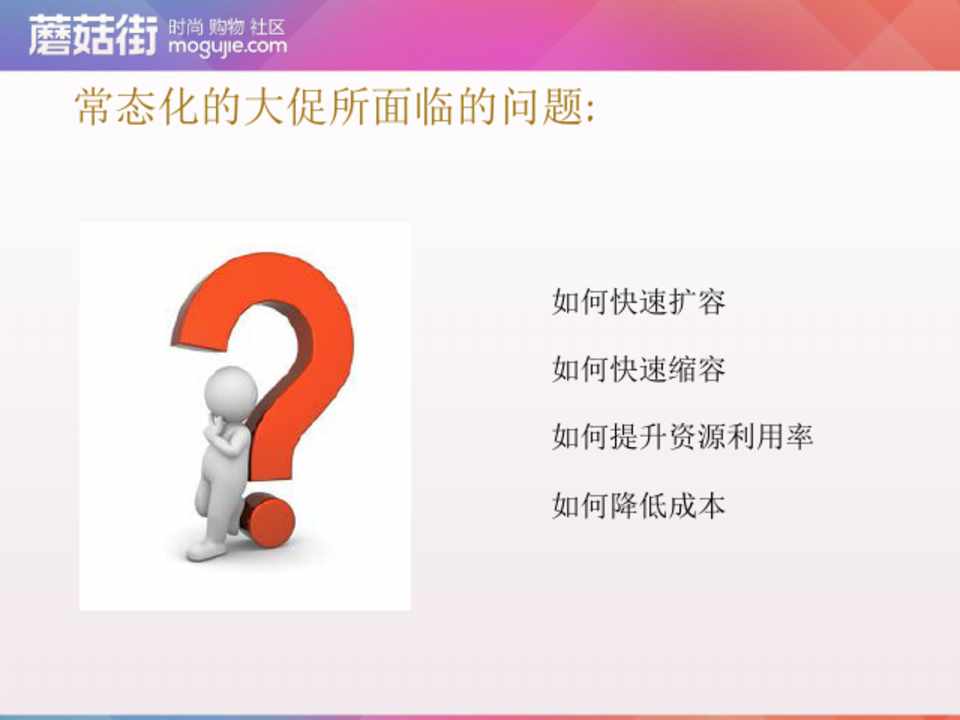 蘑菇街 时尚 购物 社区
mogujie.com

常态化的大促所面临的问题:

如何快速扩容

如何快速缩容

如何提升资源利用率

如何降低成本